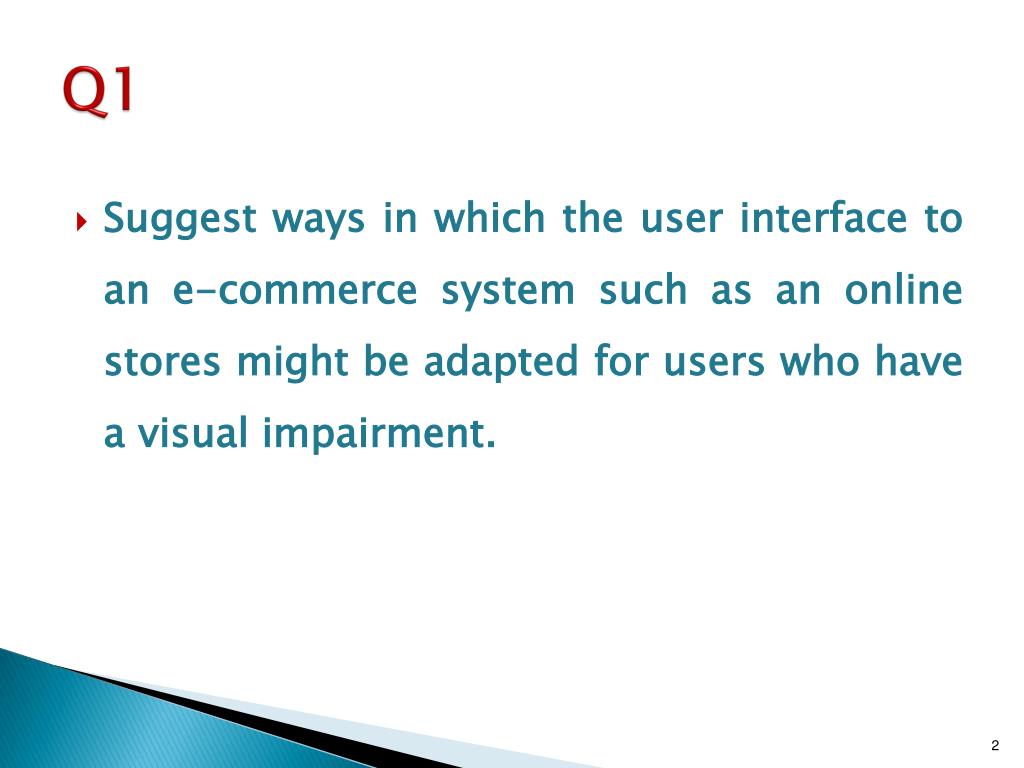 Q1

Suggest ways in which the user interface to an e-commerce system such as an online stores might be adapted for users who have a visual impairment.

2